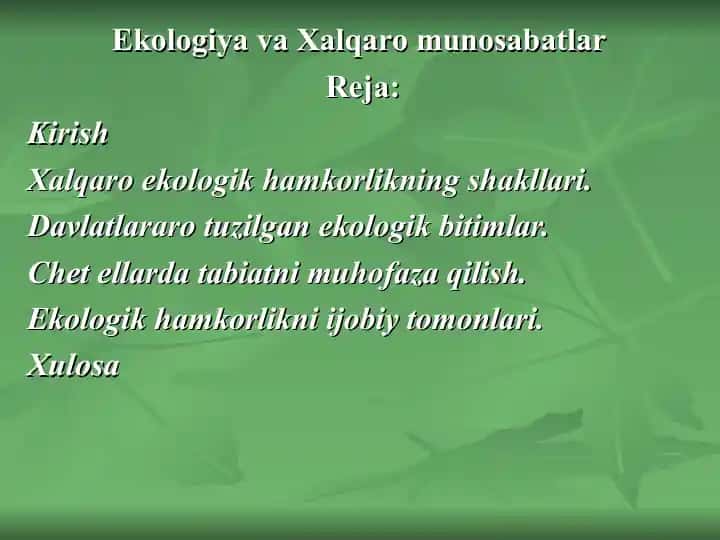 Ekologiya va Xalqaro munosabatlar

Reja:

Kirish

Xalqaro ekologik hamkorlikning shakllari.

Davlatlararo tuzilgan ekologik bitimlar.

Chet ellarda tabiatni muhofaza qilish.

Ekologik hamkorlikni ijobiy tomonlari.

Xulosa